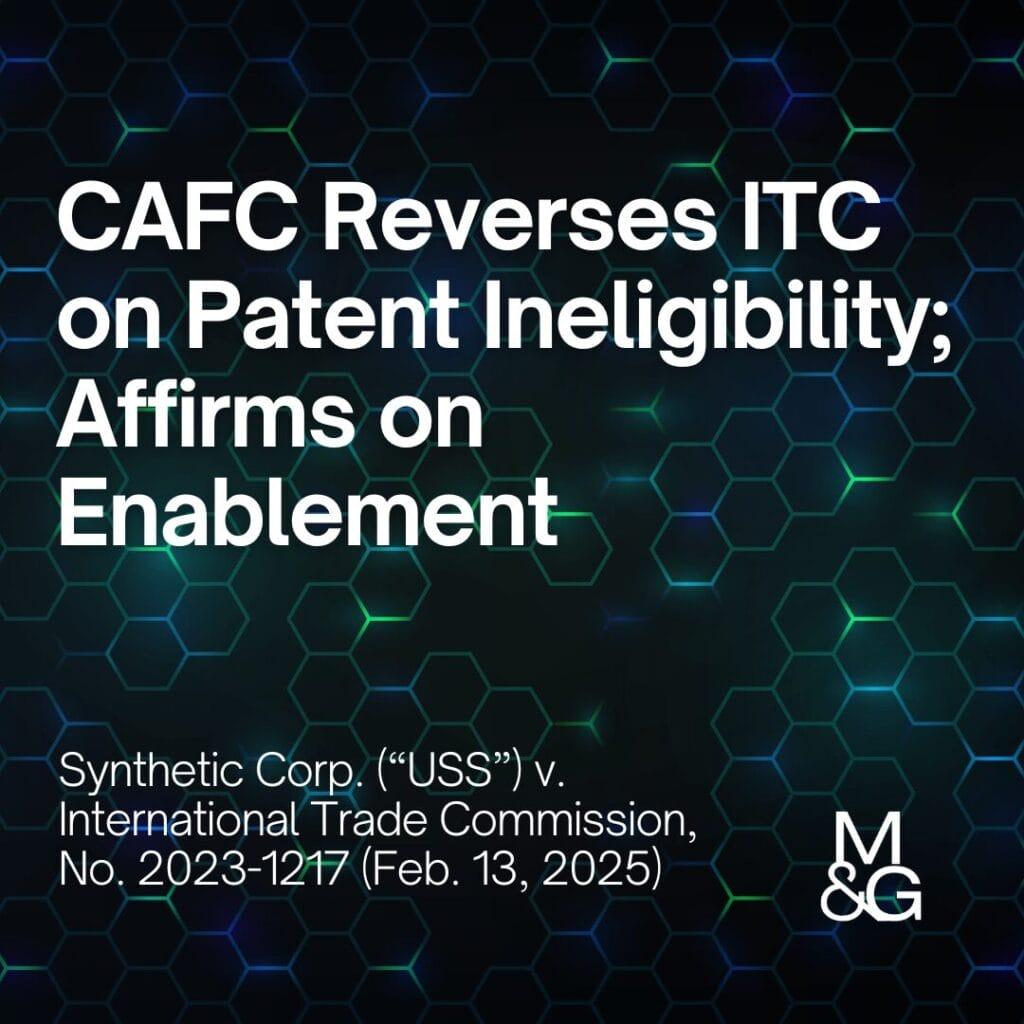 CAFC Reverses ITC on Patent Ineligibility; Affirms on Enablement

Synthetic Corp. (“USS”) v. International Trade Commission, No. 2023-1217 (Feb. 13, 2025)

M
&G